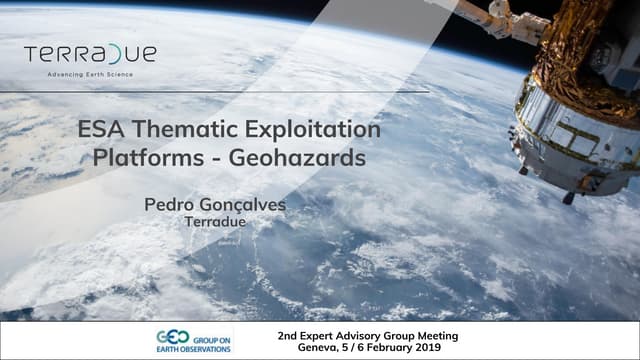 TERRADUE
Advancing Earth Science

ESA Thematic Exploitation Platforms - Geohazards

Pedro Gonçalves
Terradue

GEO GROUP ON EARTH OBSERVATIONS

2nd Expert Advisory Group Meeting
Geneva, 5 / 6 February 2019